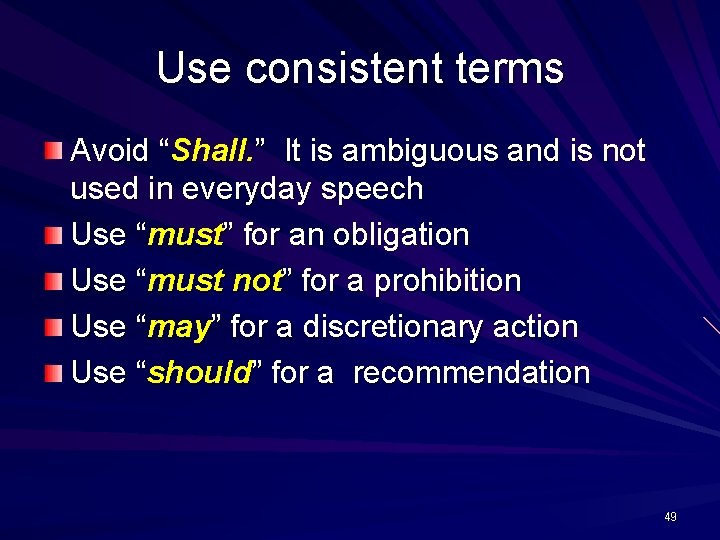 Use consistent terms

Avoid “Shall.” It is ambiguous and is not used in everyday speech

Use “must” for an obligation

Use “must not” for a prohibition

Use “may” for a discretionary action

Use “should” for a recommendation

49